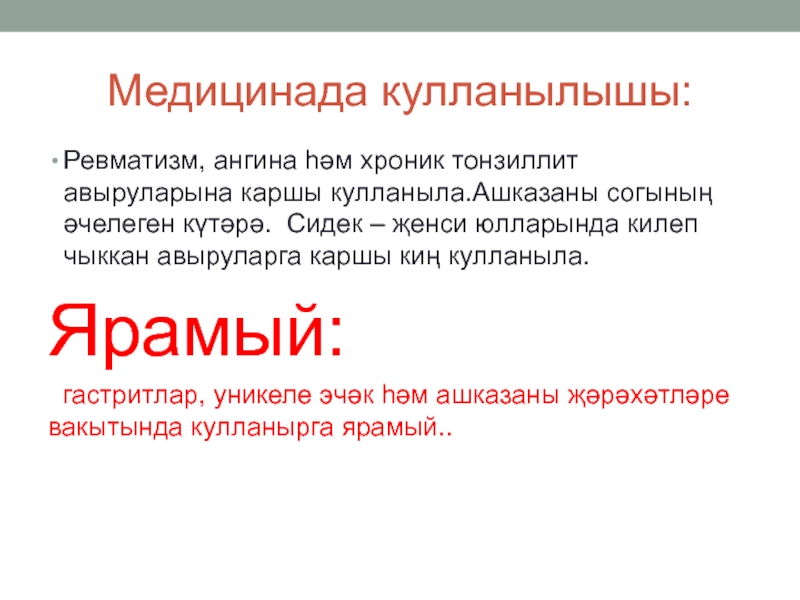 Медицинада кулланылышы:

• Ревматизм, ангина һәм хроник тонзиллит авыруларына каршы кулланыла.Ашказаны согының әчелеген күтәрә. Сидек – җенси юлларында килеп чыккан авыруларга каршы киң кулланыла.

Ярамый:

гастритлар, уникеле эчәк һәм ашказаны җәрәхәтләре вакытында кулланырга ярамый..